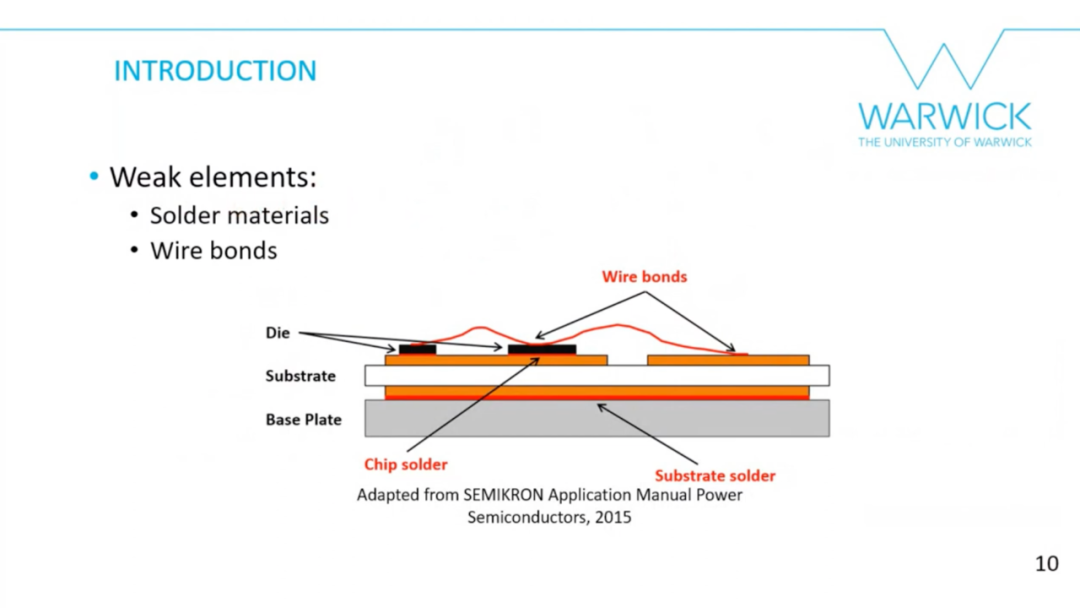 INTRODUCTION

WARWICK
THE UNIVERSITY OF WARWICK

• Weak elements:
  • Solder materials
  • Wire bonds

Wire bonds

Die

Substrate

Base Plate

Chip solder

Substrate solder

Adapted from SEMIKRON Application Manual Power Semiconductors, 2015

10